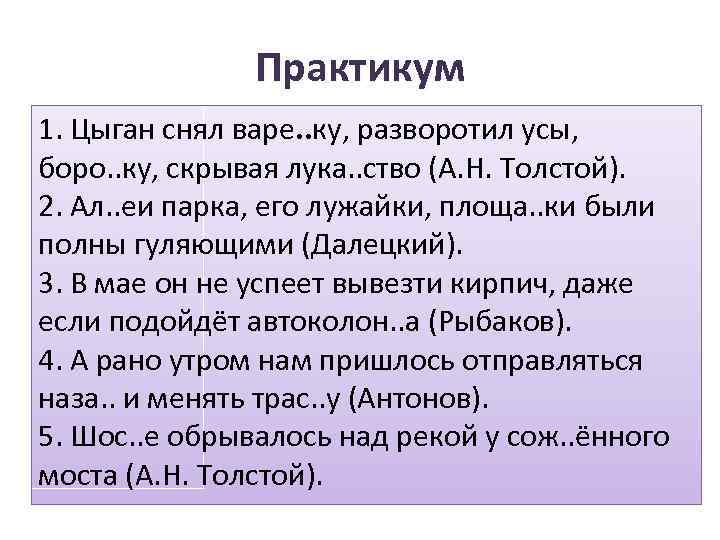 Практикум

1. Цыган снял варе..ку, разворотил усы, боро..ку, скрывая лука..ство (А.Н. Толстой).
2. Ал..еи парка, его лужайки, площа..ки были полны гуляющими (Далецкий).
3. В мае он не успеет вывезти кирпич, даже если подойдёт автоколон..а (Рыбаков).
4. А рано утром нам пришлось отправляться наза.. и менять трас..у (Антонов).
5. Шос..е обрывалось над рекой у сож..ённого моста (А.Н. Толстой).